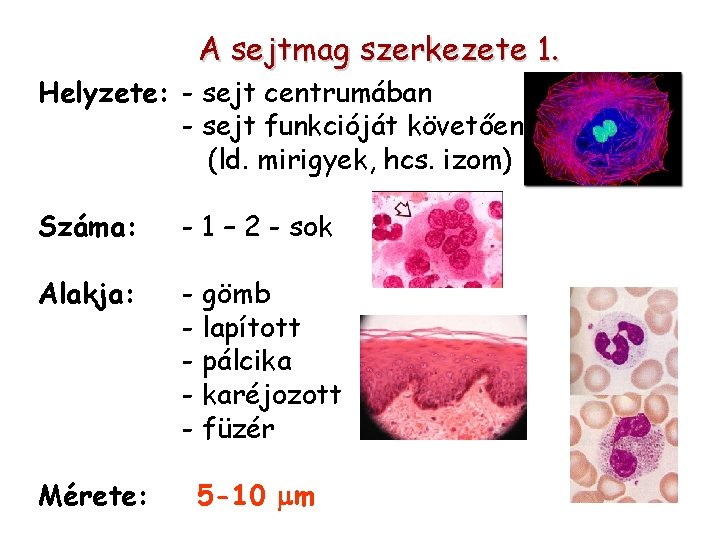 A sejtmag szerkezete 1.

Helyzete: - sejt centrumában
- sejt funkcióját követően
(ld. mirigyek, hcs. izom)

Száma: - 1 – 2 - sok

Alakja: - gömb
- lapított
- pálcika
- karéjozott
- füzér

Mérete: 5-10 μm